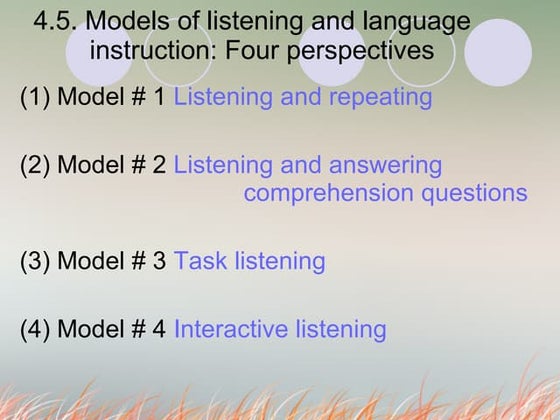 4.5. Models of listening and language instruction: Four perspectives

(1) Model # 1 Listening and repeating

(2) Model # 2 Listening and answering comprehension questions

(3) Model # 3 Task listening

(4) Model # 4 Interactive listening